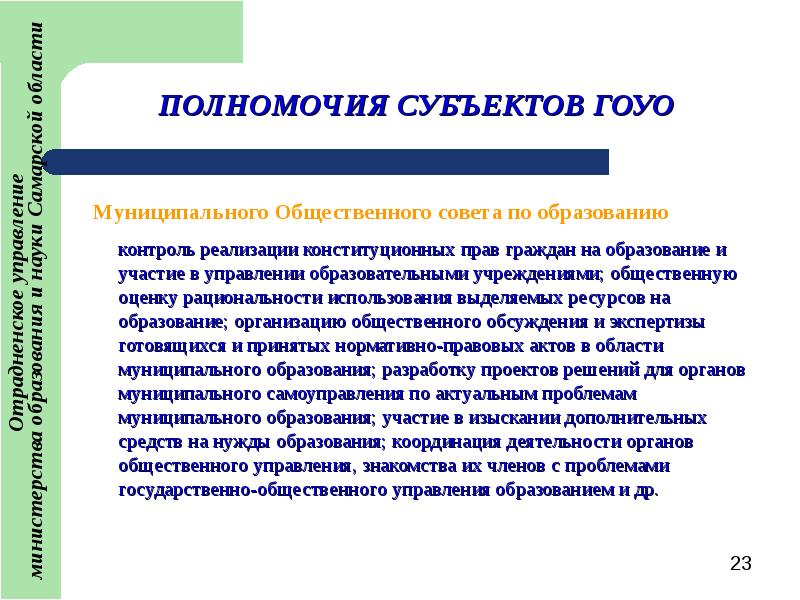 Отрадненское управление министерства образования и науки Самарской области

ПОЛНОМОЧИЯ СУБЪЕКТОВ ГОУО

Муниципального Общественного совета по образованию

контроль реализации конституционных прав граждан на образование и участие в управлении образовательными учреждениями; общественную оценку рациональности использования выделяемых ресурсов на образование; организацию общественного обсуждения и экспертизы готовящихся и принятых нормативно-правовых актов в области муниципального образования; разработку проектов решений для органов муниципального самоуправления по актуальным проблемам муниципального образования; участие в изыскании дополнительных средств на нужды образования; координация деятельности органов общественного управления, знакомства их членов с проблемами государственно-общественного управления образованием и др.

23